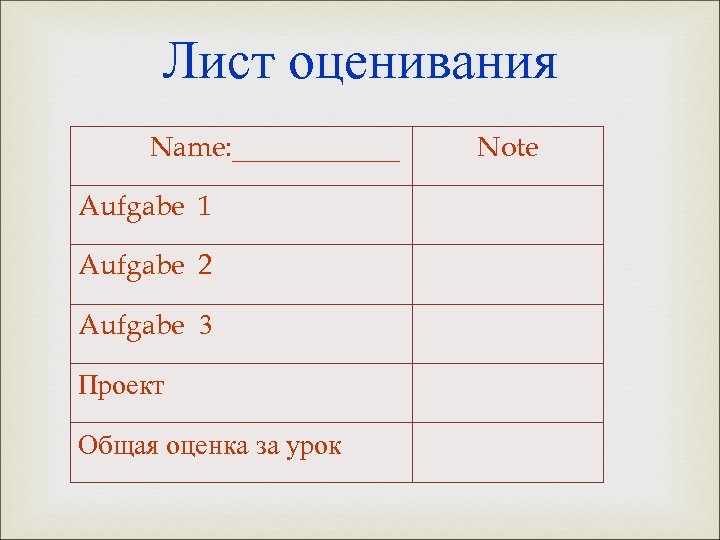 Лист оценивания

| Name:____________ | Note |
|---|---|
| Aufgabe 1 | |
| Aufgabe 2 | |
| Aufgabe 3 | |
| Проект | |
| Общая оценка за урок | |